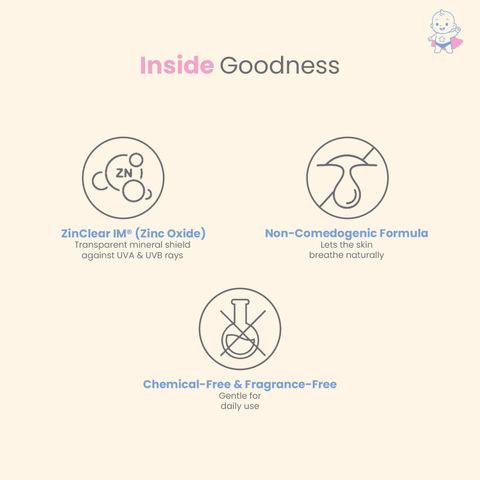 Inside Goodness

ZN

ZinClear IM® (Zinc Oxide)
Transparent mineral shield against UVA & UVB rays

Non-Comedogenic Formula
Lets the skin breathe naturally

Chemical-Free & Fragrance-Free
Gentle for daily use